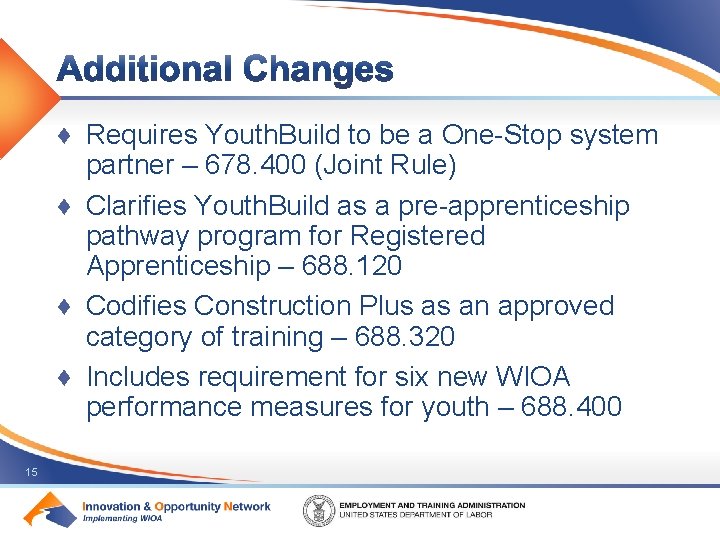 Additional Changes

♦ Requires YouthBuild to be a One-Stop system partner – 678.400 (Joint Rule)

♦ Clarifies YouthBuild as a pre-apprenticeship pathway program for Registered Apprenticeship – 688.120

♦ Codifies Construction Plus as an approved category of training – 688.320

♦ Includes requirement for six new WIOA performance measures for youth – 688.400

15

Innovation & Opportunity Network
Implementing WIOA

EMPLOYMENT AND TRAINING ADMINISTRATION
UNITED STATES DEPARTMENT OF LABOR